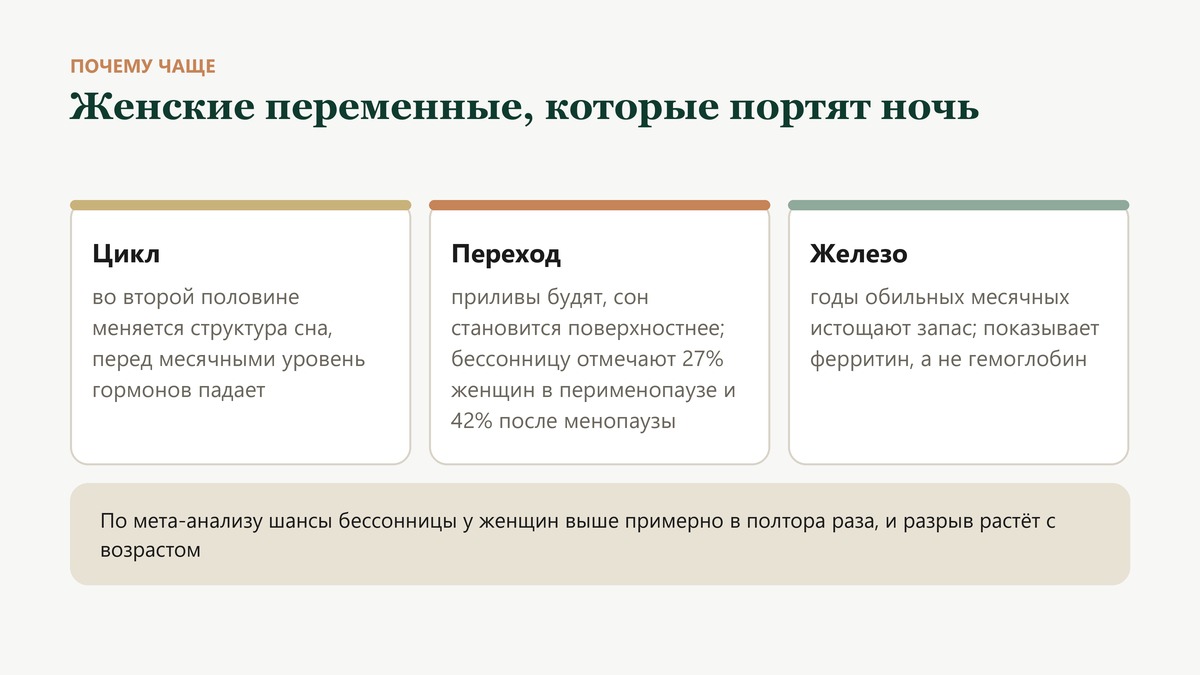 ПОЧЕМУ ЧАЩЕ

Женские переменные, которые портят ночь

Цикл

во второй половине меняется структура сна, перед месячными уровень гормонов падает

Переход

приливы будят, сон становится поверхностнее; бессонницу отмечают 27% женщин в перименопаузе и 42% после менопаузы

Железо

годы обильных месячных истощают запас; показывает ферритин, а не гемоглобин

По мета-анализу шансы бессонницы у женщин выше примерно в полтора раза, и разрыв растёт с возрастом